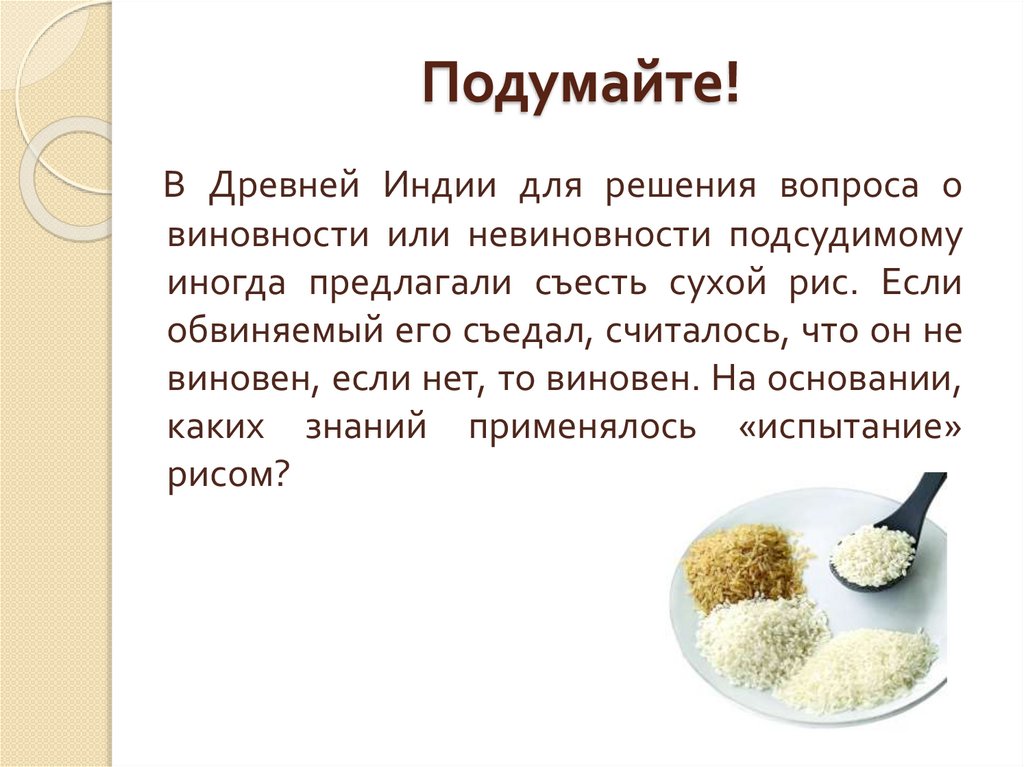 Подумайте!

В Древней Индии для решения вопроса о виновности или невиновности подсудимому иногда предлагали съесть сухой рис. Если обвиняемый его съедал, считалось, что он не виновен, если нет, то виновен. На основании, каких знаний применялось «испытание» рисом?